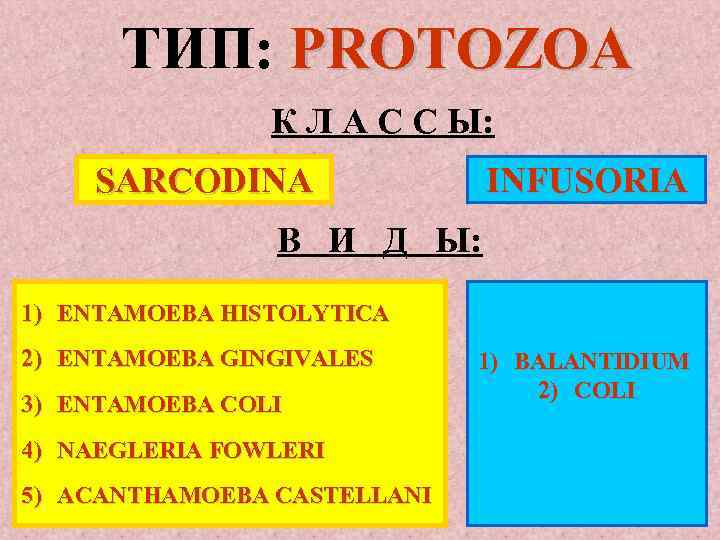 ТИП: PROTOZOA

К Л А С С Ы:

SARCODINA

INFUSORIA

В И Д Ы:

1) ENTAMOEBA HISTOLYTICA
2) ENTAMOEBA GINGIVALES
3) ENTAMOEBA COLI
4) NAEGLERIA FOWLERI
5) ACANTHAMOEBA CASTELLANI

1) BALANTIDIUM
2) COLI